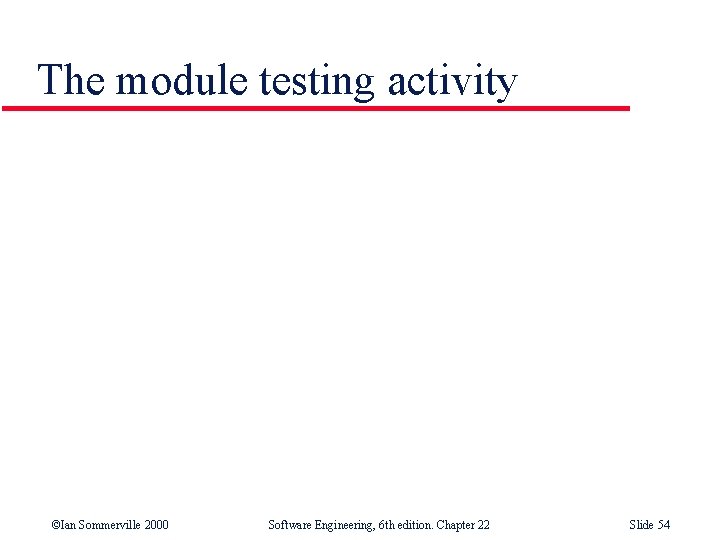 The module testing activity

©Ian Sommerville 2000

Software Engineering, 6th edition. Chapter 22

Slide 54